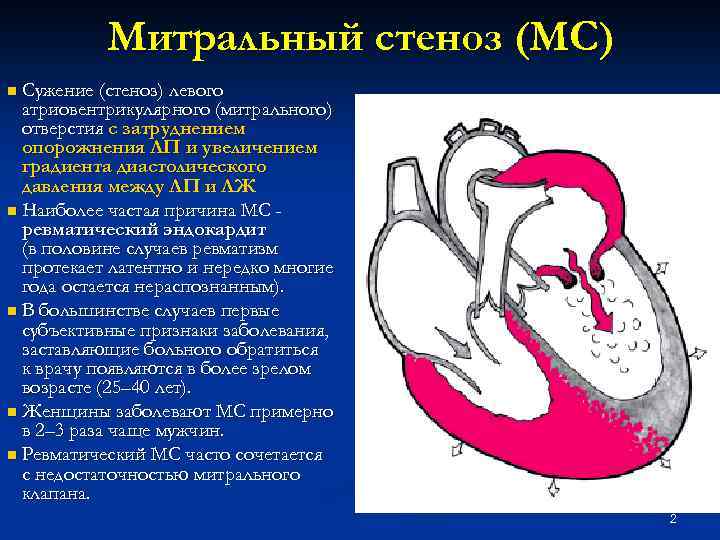 Митральный стеноз (МС)

Сужение (стеноз) левого атриовентрикулярного (митрального) отверстия с затруднением опорожнения ЛП и увеличением градиента диастолического давления между ЛП и ЛЖ

Наиболее частая причина МС - ревматический эндокардит (в половине случаев ревматизм протекает латентно и нередко многие года остается нераспознанным).

В большинстве случаев первые субъективные признаки заболевания, заставляющие больного обратиться к врачу появляются в более зрелом возрасте (25–40 лет).

Женщины заболевают МС примерно в 2–3 раза чаще мужчин.

Ревматический МС часто сочетается с недостаточностью митрального клапана.

2